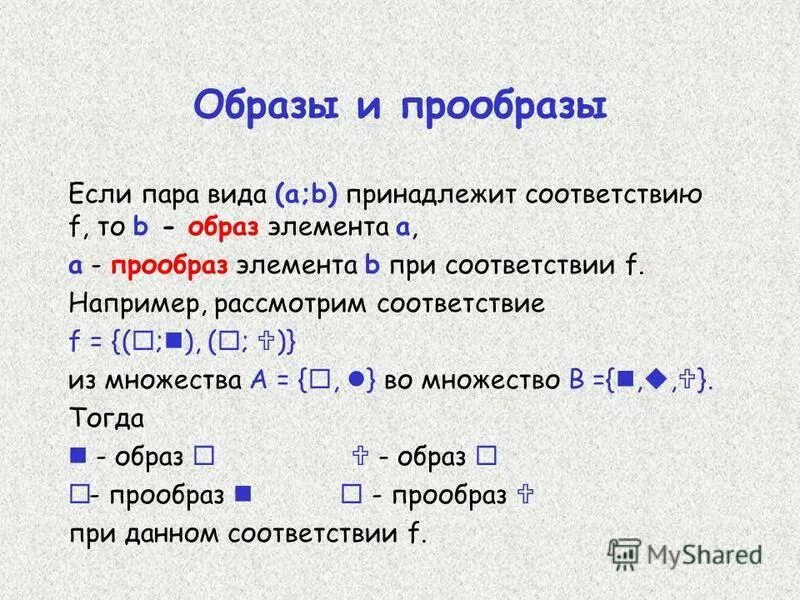 Образы и прообразы

Если пара вида (a;b) принадлежит соответствию f, то b - образ элемента a,

a - прообраз элемента b при соответствии f.

Например, рассмотрим соответствие

f = {(□;■), (□; ✞)}

из множества A = {□, ●} во множество B ={■,◆,✞}.

Тогда

■ - образ □ ✞ - образ □

□- прообраз ■ □ - прообраз ✞

при данном соответствии f.

MyShared